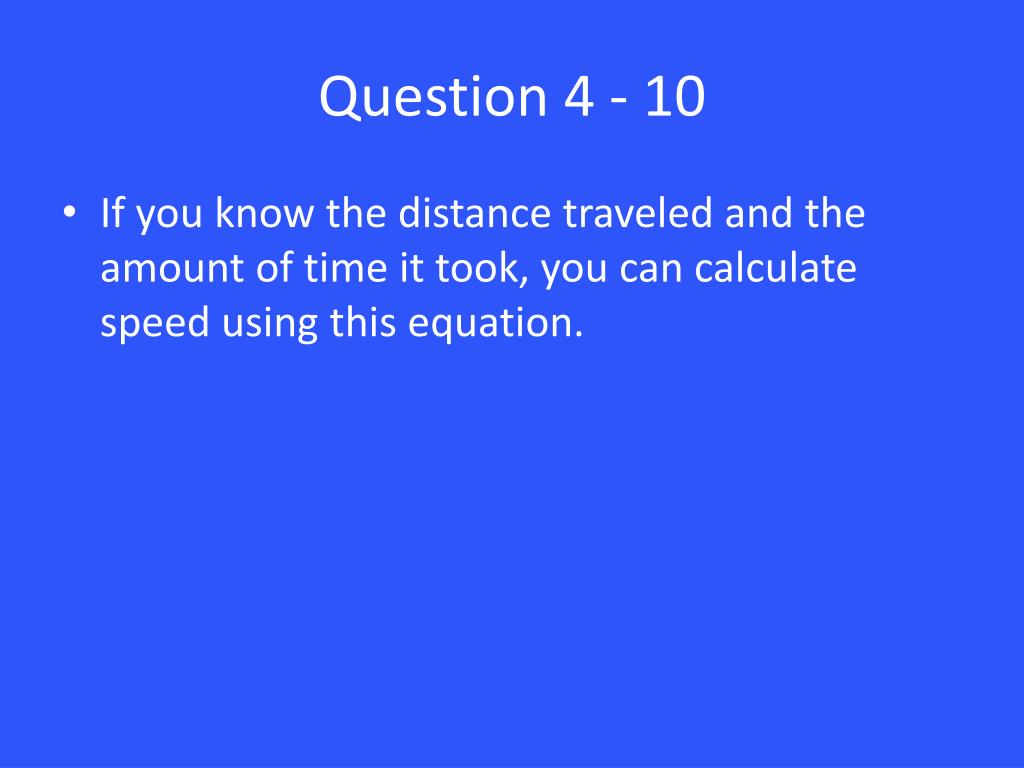 Question 4 - 10

• If you know the distance traveled and the amount of time it took, you can calculate speed using this equation.